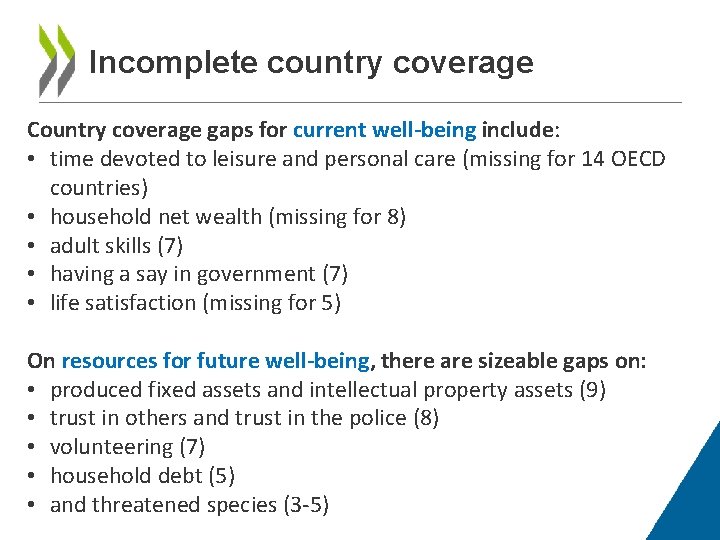 Incomplete country coverage

Country coverage gaps for current well-being include:
• time devoted to leisure and personal care (missing for 14 OECD countries)
• household net wealth (missing for 8)
• adult skills (7)
• having a say in government (7)
• life satisfaction (missing for 5)

On resources for future well-being, there are sizeable gaps on:
• produced fixed assets and intellectual property assets (9)
• trust in others and trust in the police (8)
• volunteering (7)
• household debt (5)
• and threatened species (3-5)